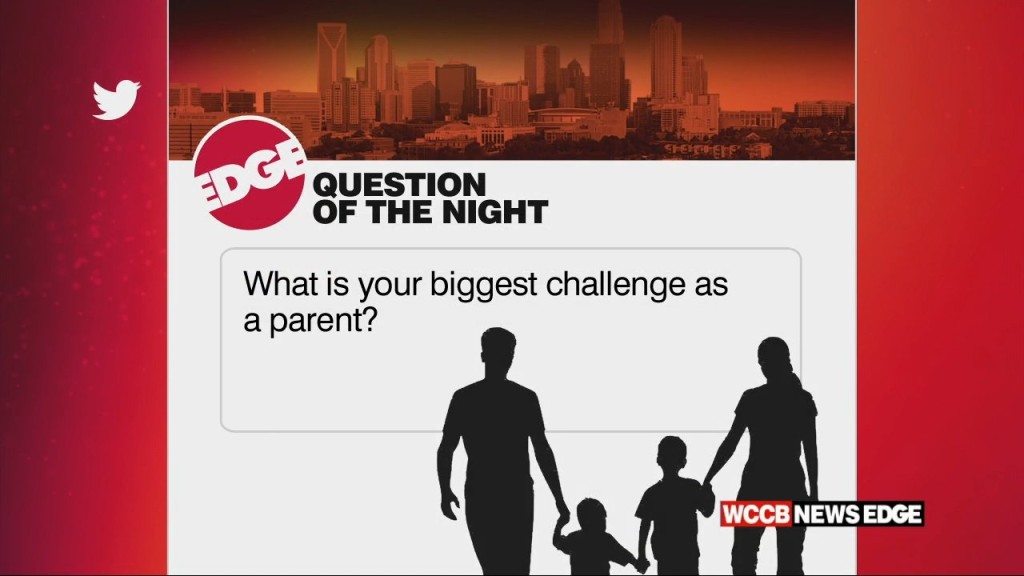 EDGE
QUESTION OF THE NIGHT

What is your biggest challenge as a parent?

WCCB NEWS EDGE